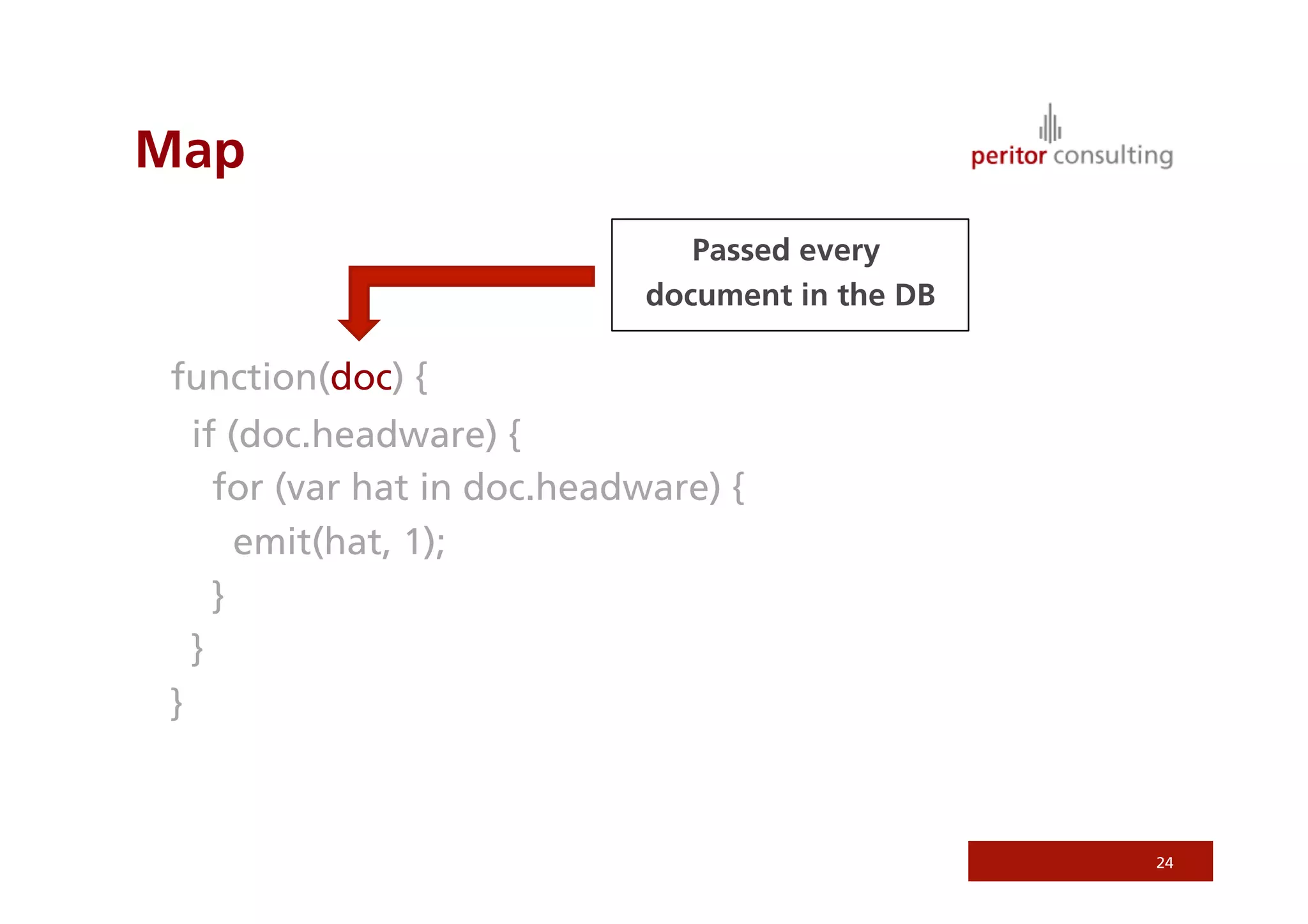 Map

peritor consulting

Passed every document in the DB

function(doc) {
 if (doc.headware) {
  for (var hat in doc.headware) {
   emit(hat, 1);
  }
 }
}

24